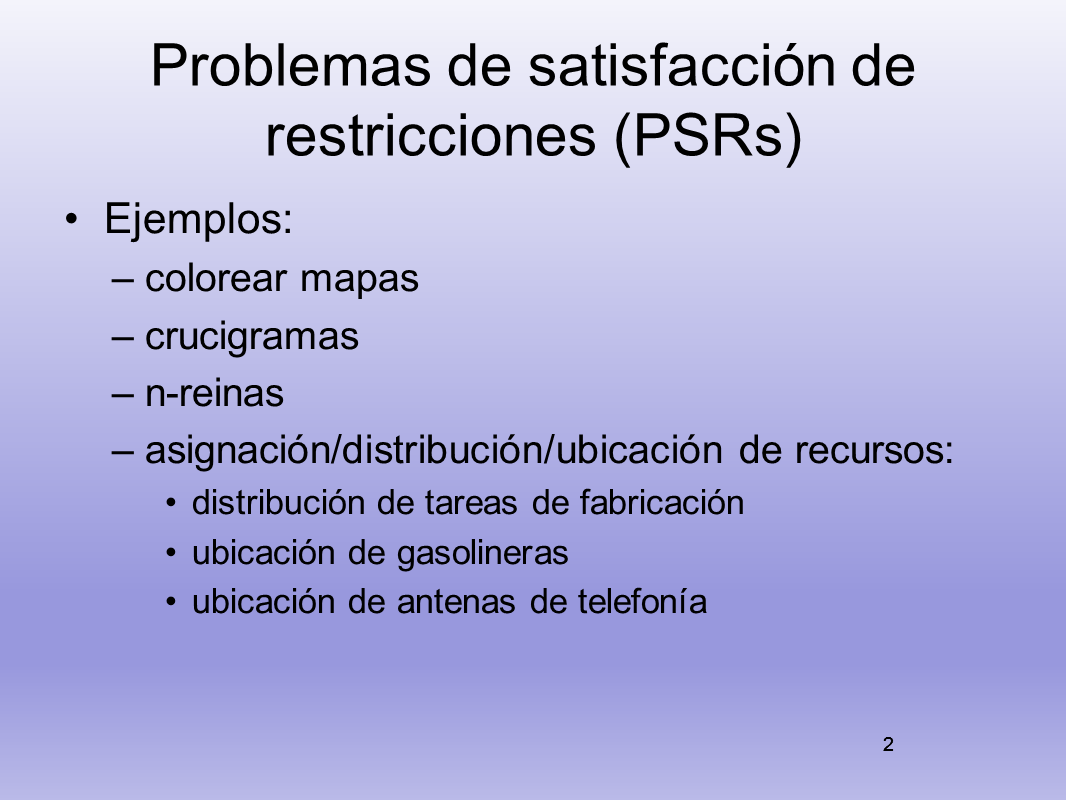 Problemas de satisfacción de restricciones (PSRs)

• Ejemplos:
– colorear mapas
– crucigramas
– n-reinas
– asignación/distribución/ubicación de recursos:
• distribución de tareas de fabricación
• ubicación de gasolineras
• ubicación de antenas de telefonía

2